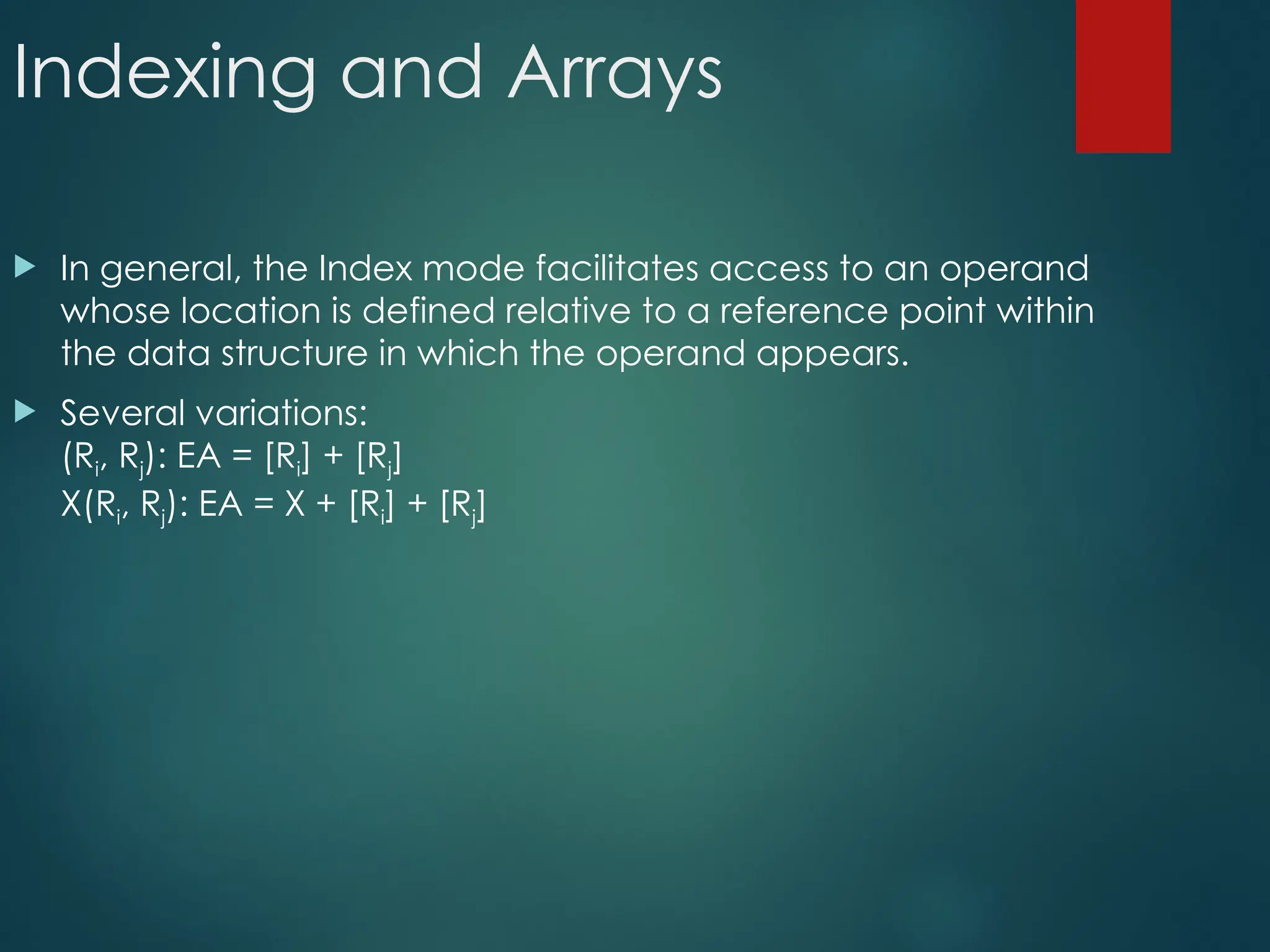 Indexing and Arrays

In general, the Index mode facilitates access to an operand whose location is defined relative to a reference point within the data structure in which the operand appears.

Several variations:
$(R_i, R_j)$: EA = $[R_i] + [R_j]$
$X(R_i, R_j)$: EA = $X + [R_i] + [R_j]$